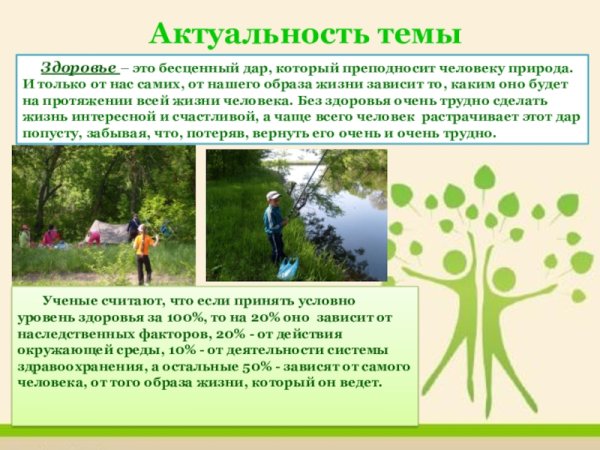 Актуальность темы

Здоровье – это бесценный дар, который преподносит человеку природа. И только от нас самих, от нашего образа жизни зависит то, каким оно будет на протяжении всей жизни человека. Без здоровья очень трудно сделать жизнь интересной и счастливой, а чаще всего человек растрачивает этот дар попусту, забывая, что, потеряв, вернуть его очень и очень трудно.

Ученые считают, что если принять условно уровень здоровья за 100%, то на 20% оно зависит от наследственных факторов, 20% - от действия окружающей среды, 10% - от деятельности системы здравоохранения, а остальные 50% - зависят от самого человека, от того образа жизни, который он ведет.